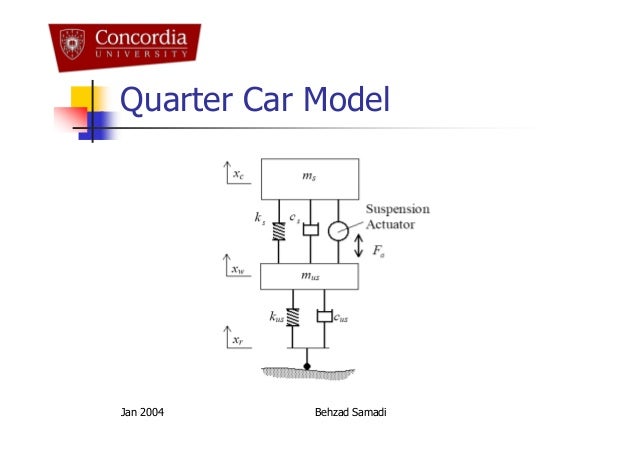 Concordia
UNIVERSITY

Quarter Car Model

$x_c$
$m_s$
$k_s$
$c_s$
Suspension Actuator
$F_a$
$x_w$
$m_{us}$
$k_{us}$
$c_{us}$
$x_r$

Jan 2004

Behzad Samadi